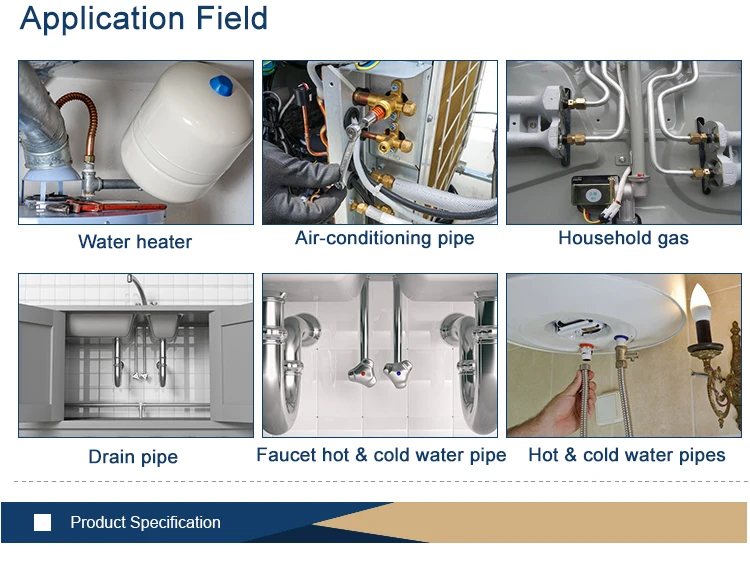 Application Field

Water heater

Air-conditioning pipe

Household gas

Drain pipe

Faucet hot & cold water pipe

Hot & cold water pipes

Product Specification